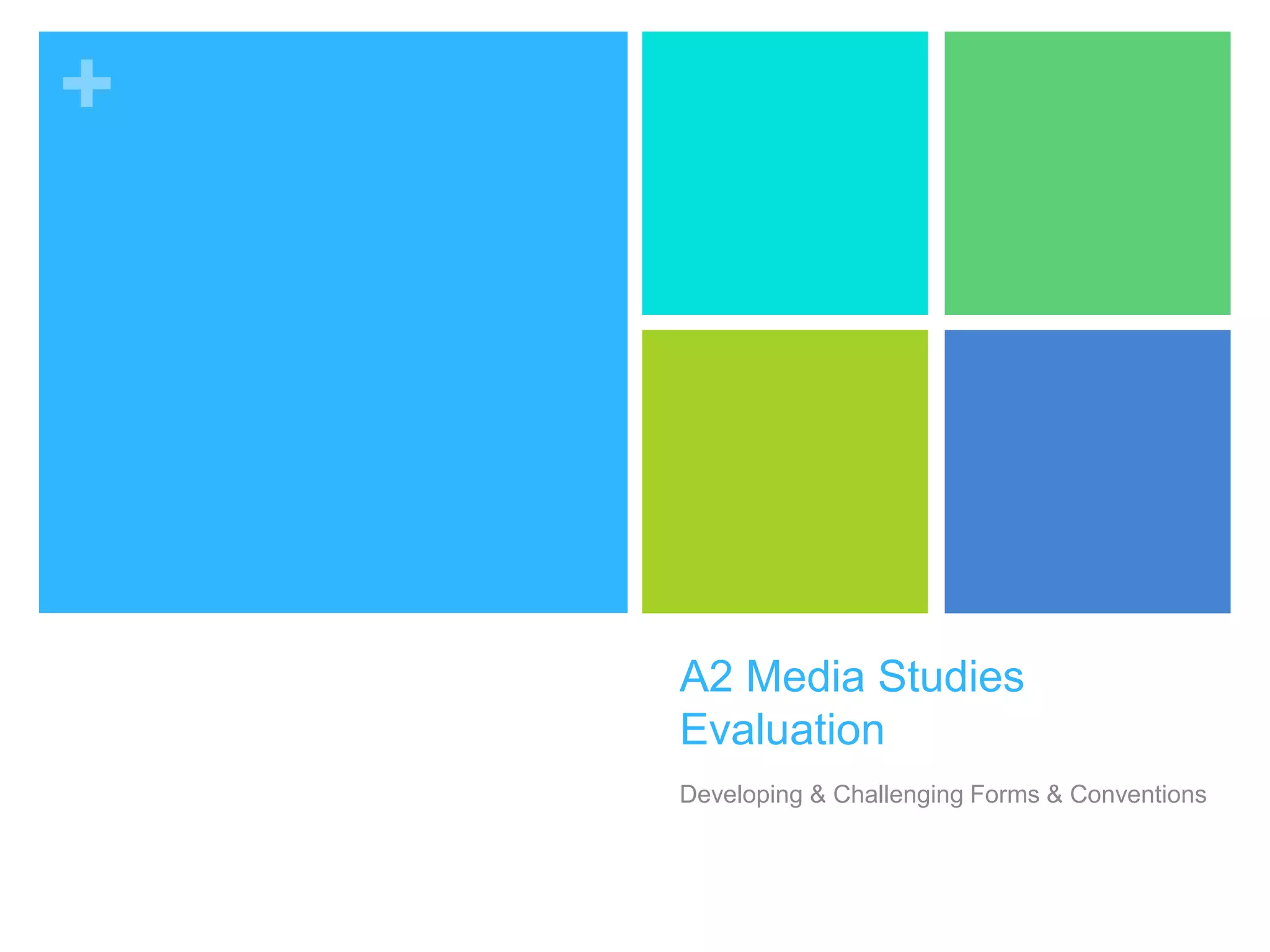 +

A2 Media Studies Evaluation

Developing & Challenging Forms & Conventions